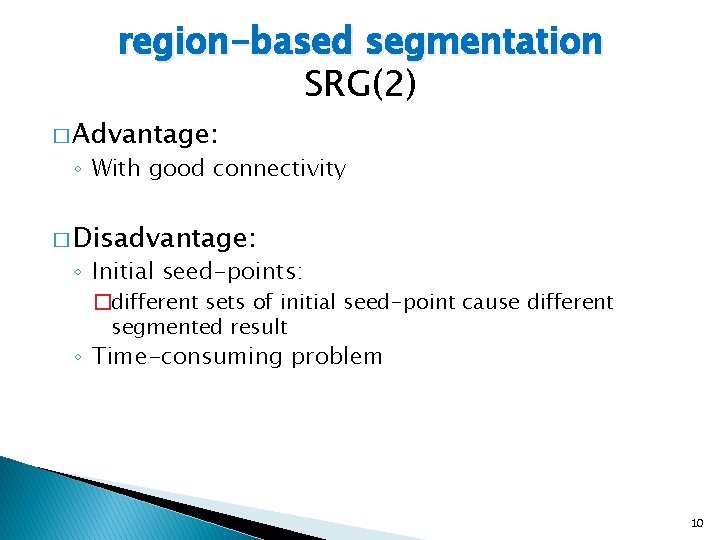 region-based segmentation
SRG(2)

□ Advantage:
◦ With good connectivity

□ Disadvantage:
◦ Initial seed-points:
□ different sets of initial seed-point cause different segmented result
◦ Time-consuming problem

10